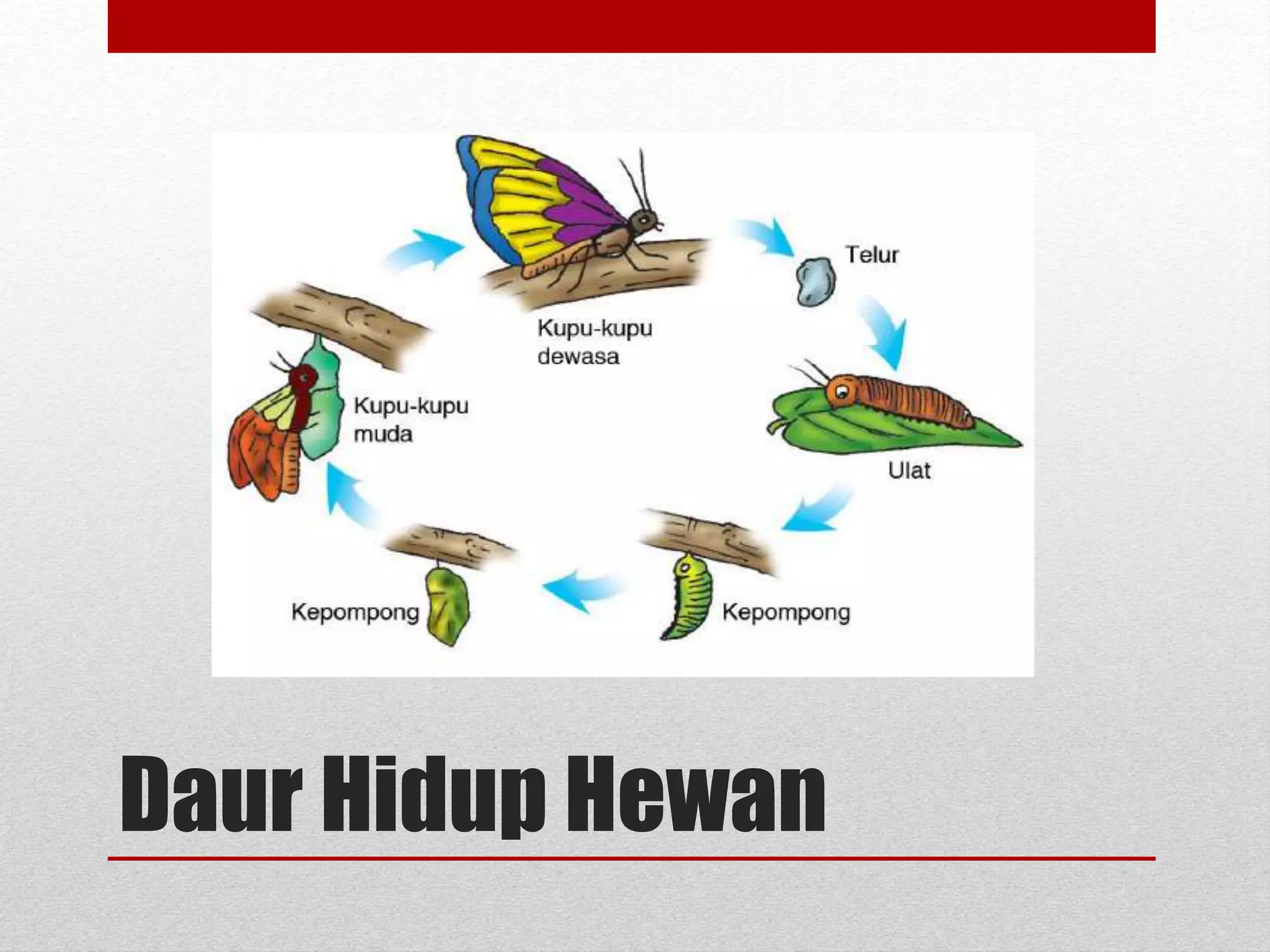 Telur

Kupu-kupu dewasa

Kupu-kupu muda

Ulat

Kepompong

Kepompong

Daur Hidup Hewan